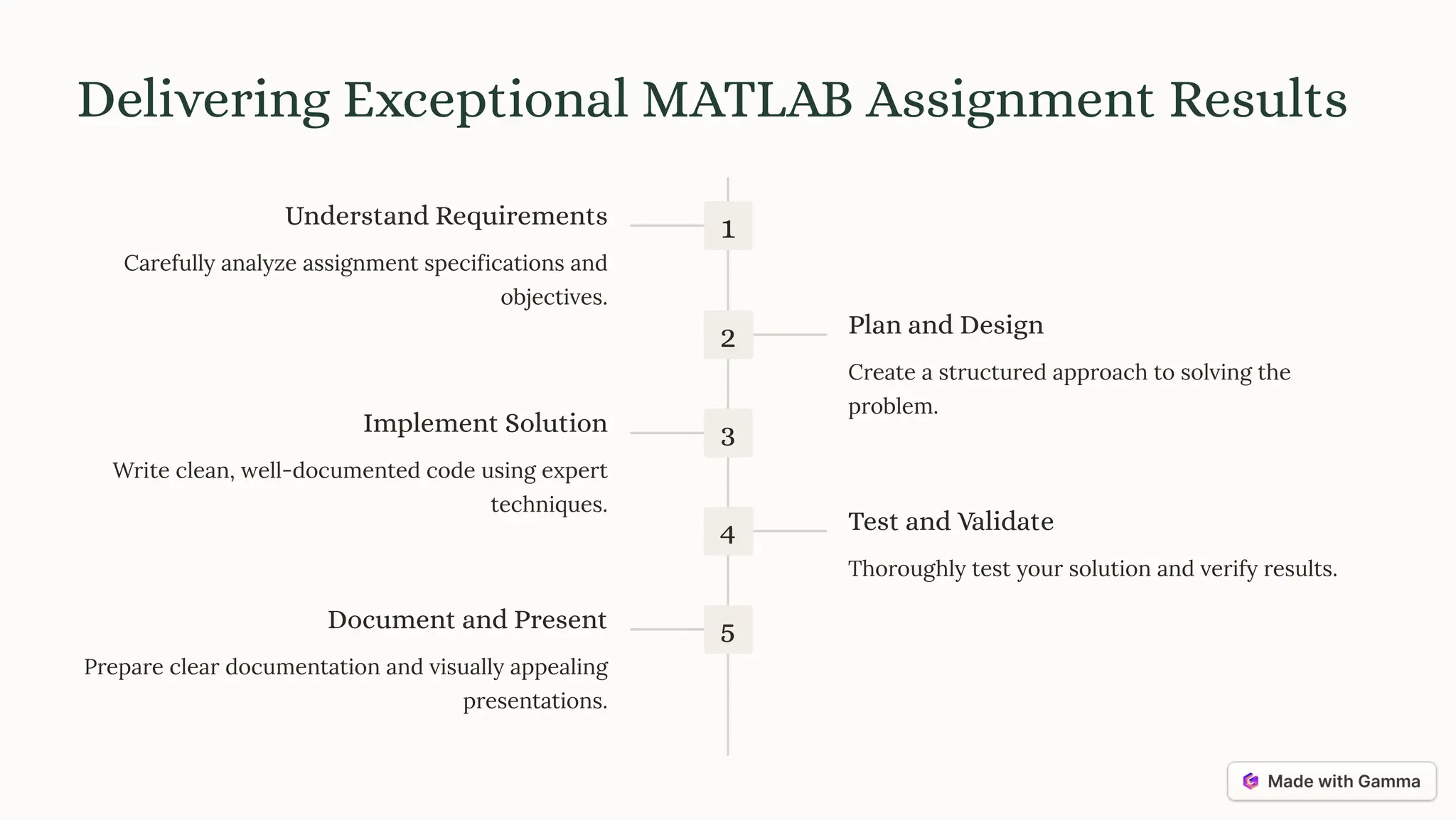 Delivering Exceptional MATLAB Assignment Results

Understand Requirements

Carefully analyze assignment specifications and objectives.

1

2

Plan and Design

Create a structured approach to solving the problem.

Implement Solution

Write clean, well-documented code using expert techniques.

3

4

Test and Validate

Thoroughly test your solution and verify results.

Document and Present

Prepare clear documentation and visually appealing presentations.

5

Made with Gamma